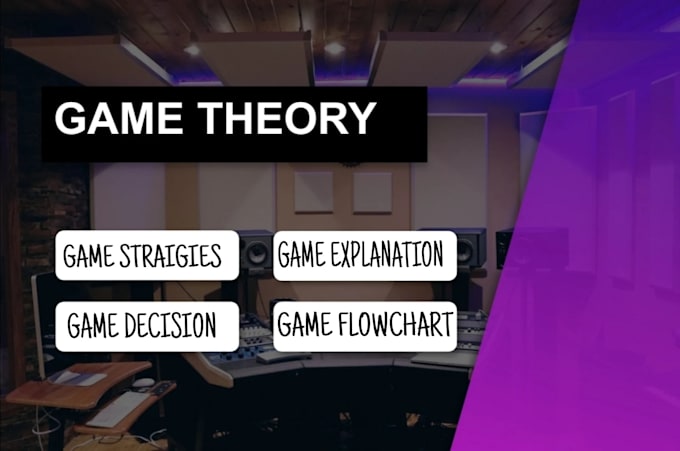 GAME THEORY

GAME STRAIGIES

GAME EXPLANATION

GAME DECISION

GAME FLOWCHART